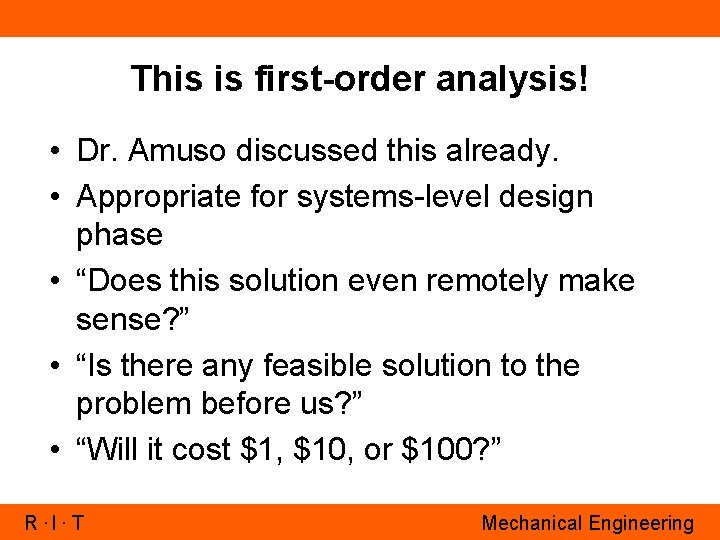 This is first-order analysis!

• Dr. Amuso discussed this already.
• Appropriate for systems-level design phase
• “Does this solution even remotely make sense?”
• “Is there any feasible solution to the problem before us?”
• “Will it cost \$1, \$10, or \$100?”

R · I · T

Mechanical Engineering